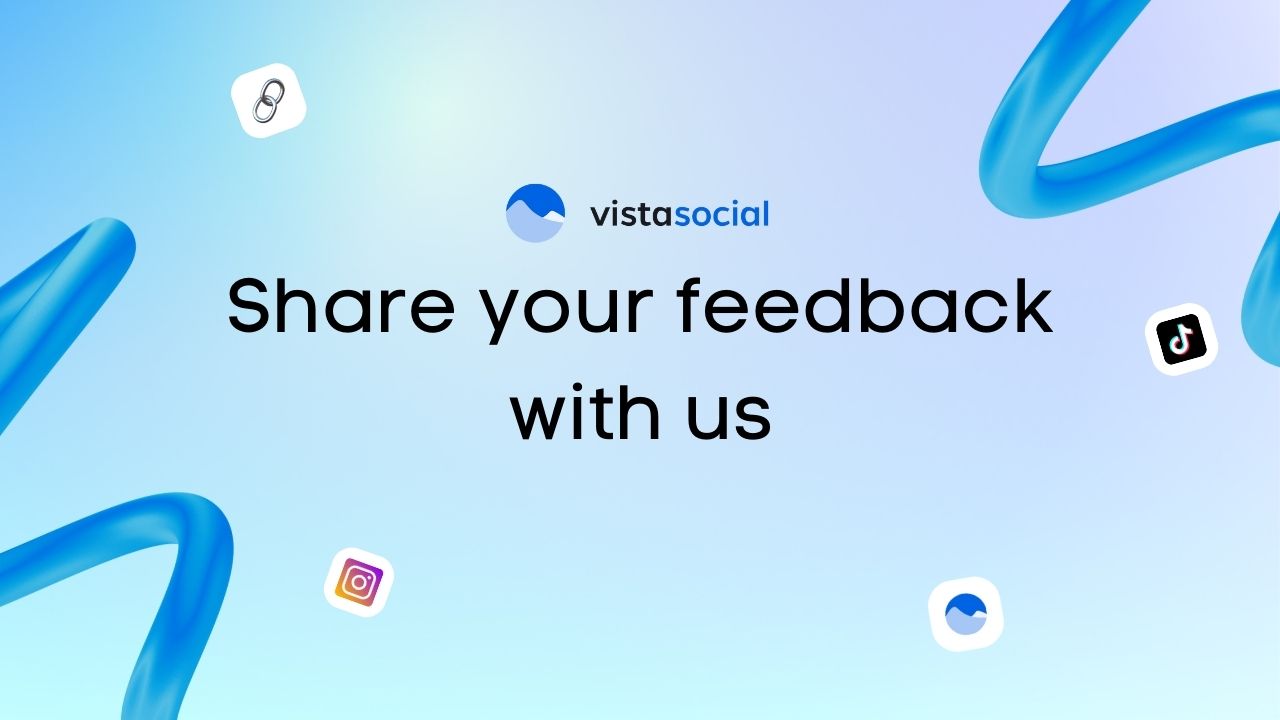 vistasocial

Share your feedback with us